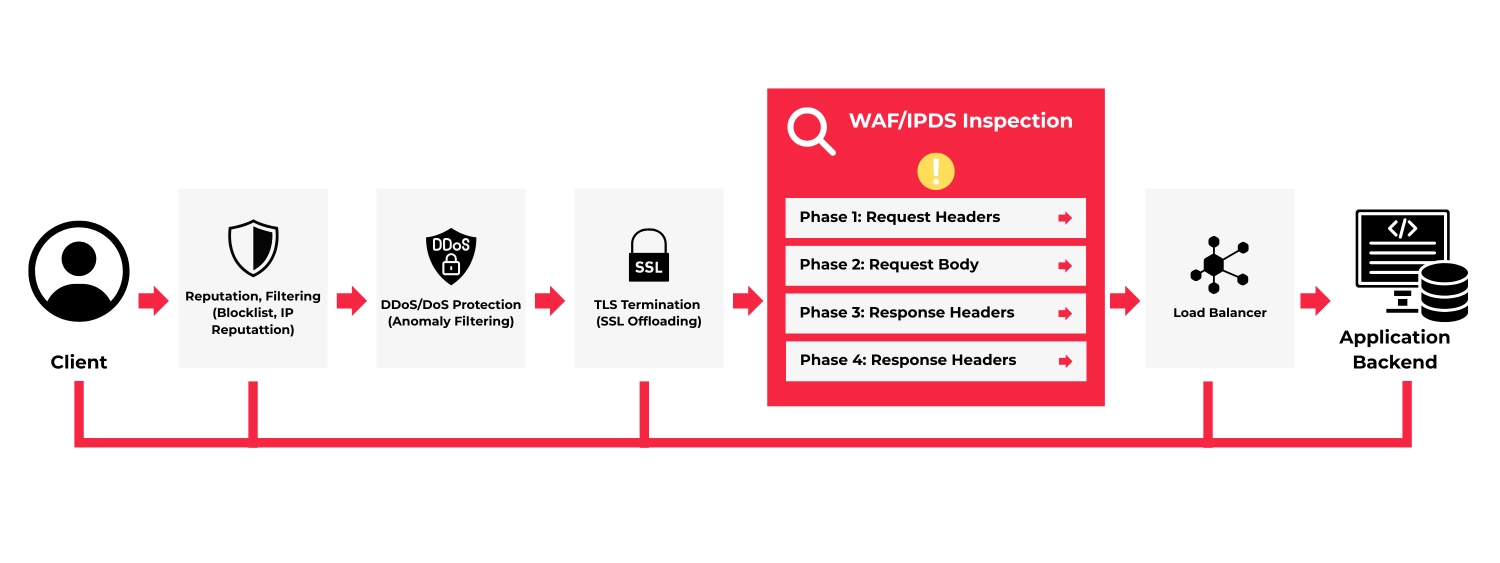 Client

Reputation, Filtering (Blocklist, IP Reputattion)

DDoS

DDoS/DoS Protection (Anomaly Filtering)

SSL

TLS Termination (SSL Offloading)

WAF/IPDS Inspection

!

Phase 1: Request Headers

Phase 2: Request Body

Phase 3: Response Headers

Phase 4: Response Headers

Load Balancer

</>

Application Backend